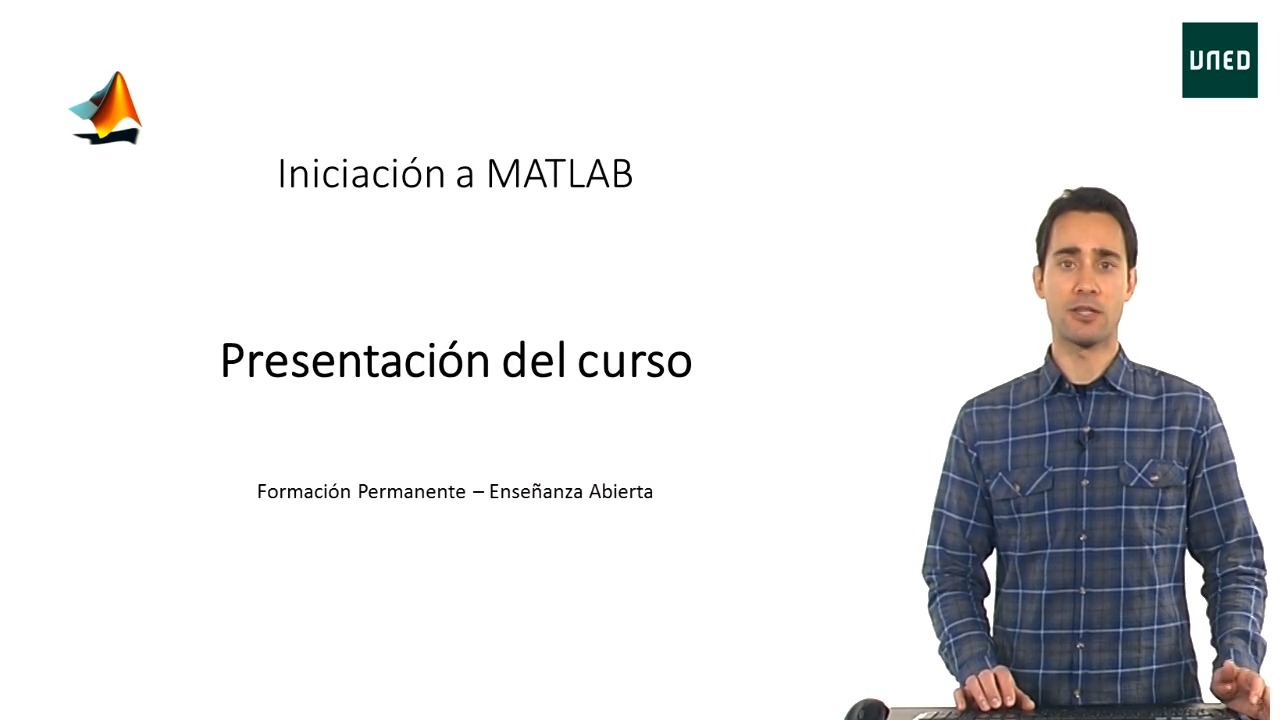 UNED

Iniciación a MATLAB

Presentación del curso

Formación Permanente – Enseñanza Abierta